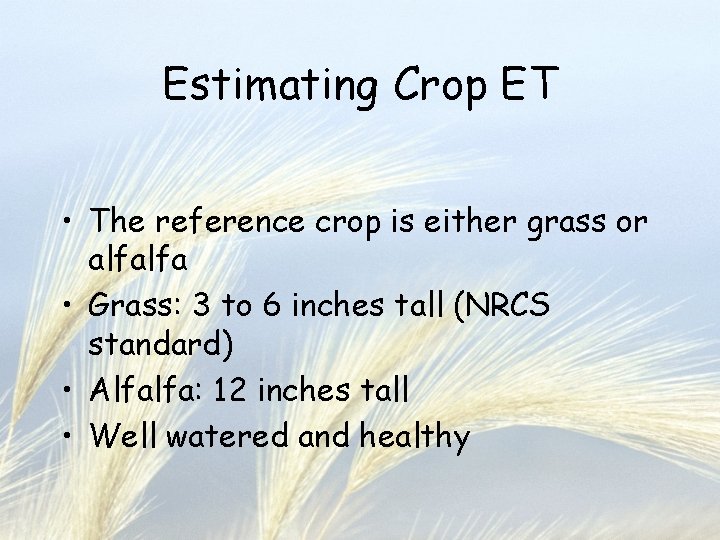 Estimating Crop ET

• The reference crop is either grass or alfalfa
• Grass: 3 to 6 inches tall (NRCS standard)
• Alfalfa: 12 inches tall
• Well watered and healthy